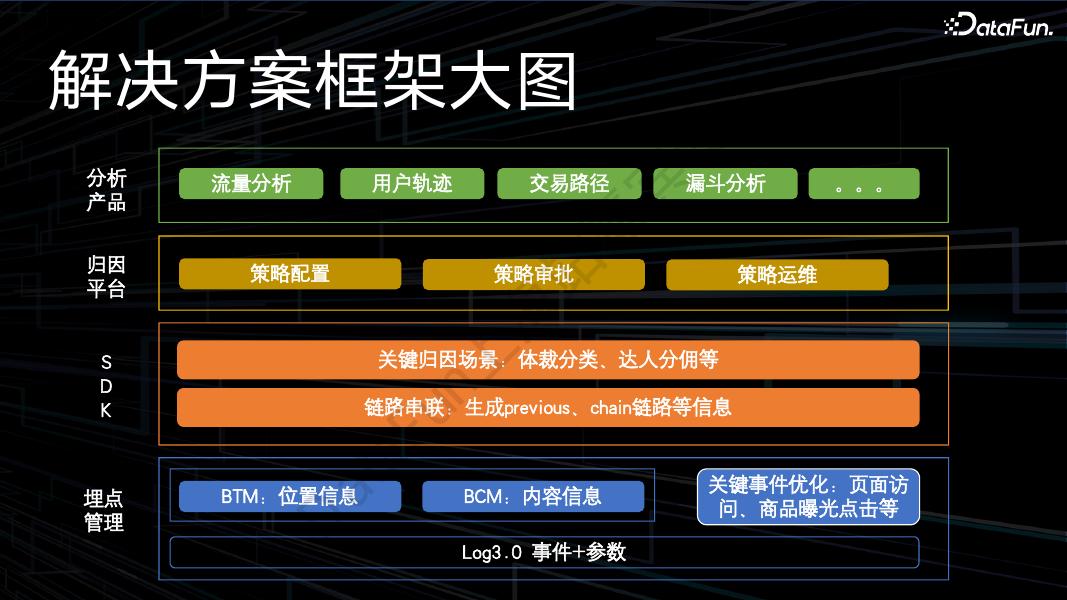 DataFun.

解决方案框架大图

分析产品

流量分析　用户轨迹　交易路径　漏斗分析　。。。

归因平台

策略配置　策略审批　策略运维

SDK

关键归因场景：体裁分类、达人分佣等

链路串联：生成previous、chain链路等信息

埋点管理

BTM：位置信息　BCM：内容信息

关键事件优化：页面访问、商品曝光点击等

Log3.0 事件+参数